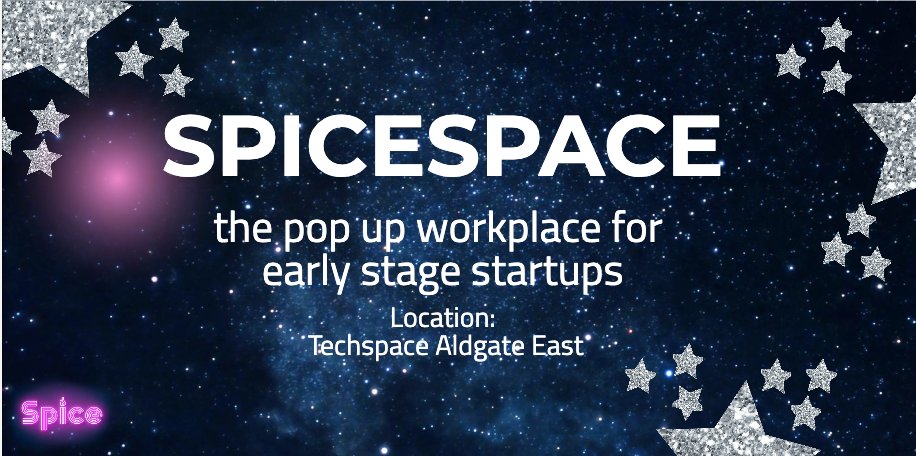 SPICESPACE

the pop up workplace for early stage startups

Location:
Techspace Aldgate East

Spice